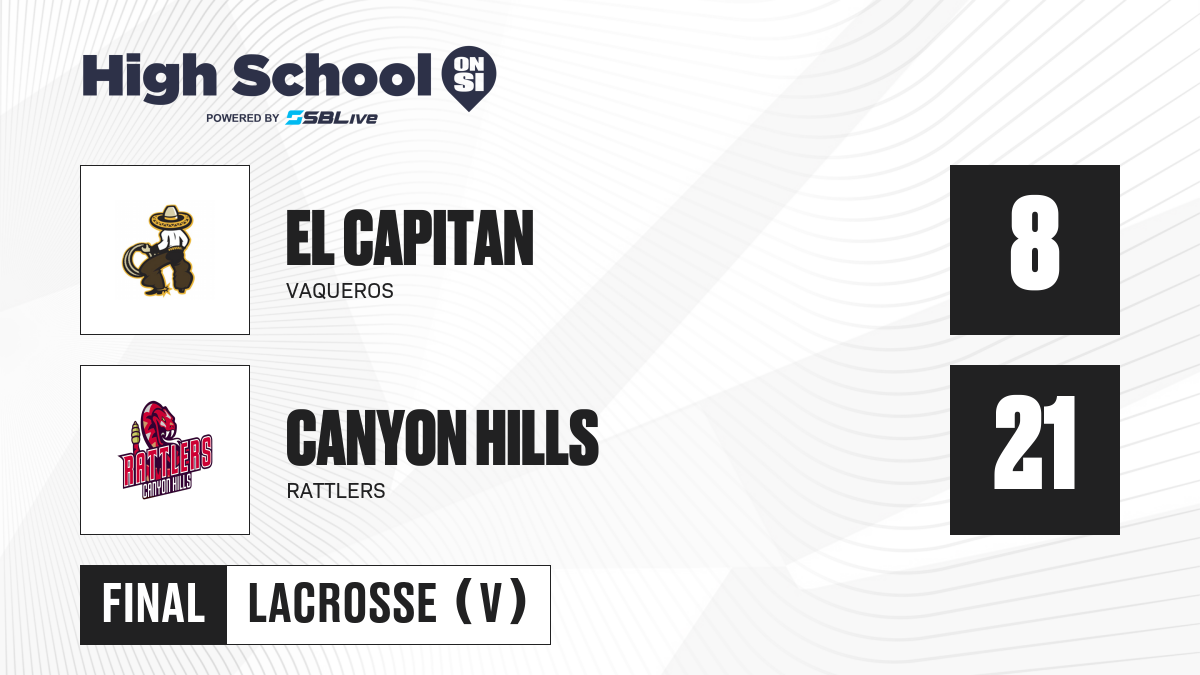 High School ON SI
POWERED BY SBLive

EL CAPITAN
VAQUEROS

8

RATTLERS
CANYON HILLS

CANYON HILLS
RATTLERS

21

FINAL LACROSSE (V)